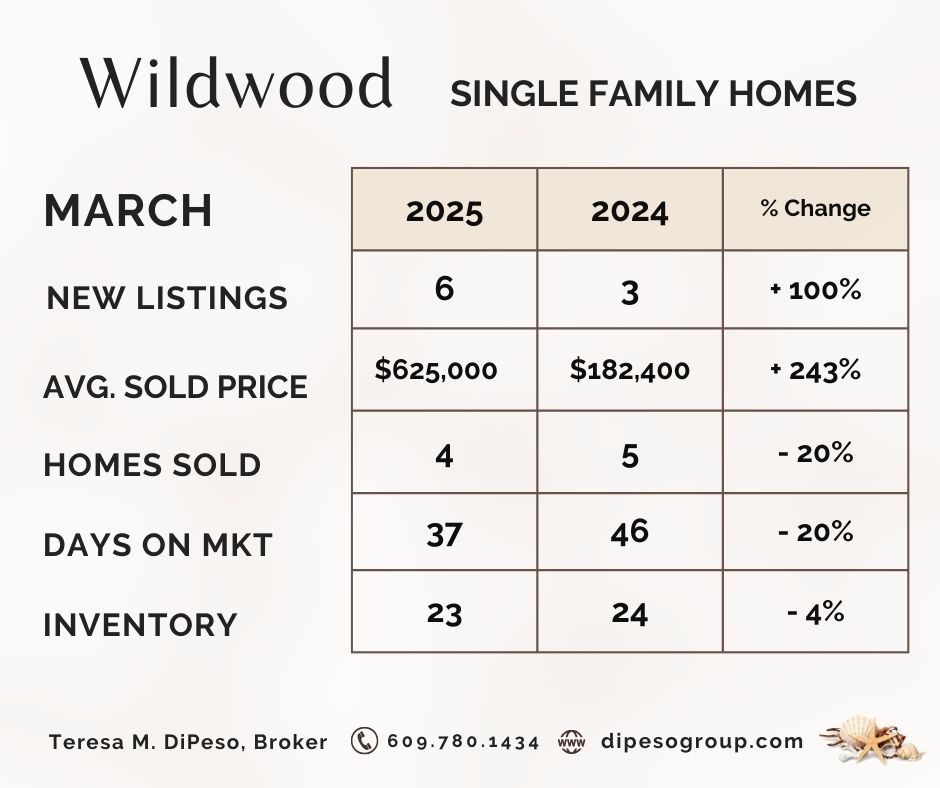 Wildwood SINGLE FAMILY HOMES

| MARCH | 2025 | 2024 | % Change |
|---|---|---|---|
| NEW LISTINGS | 6 | 3 | + 100% |
| AVG. SOLD PRICE | \$625,000 | \$182,400 | + 243% |
| HOMES SOLD | 4 | 5 | - 20% |
| DAYS ON MKT | 37 | 46 | - 20% |
| INVENTORY | 23 | 24 | - 4% |

Teresa M. DiPeso, Broker 609.780.1434 www dipesogroup.com